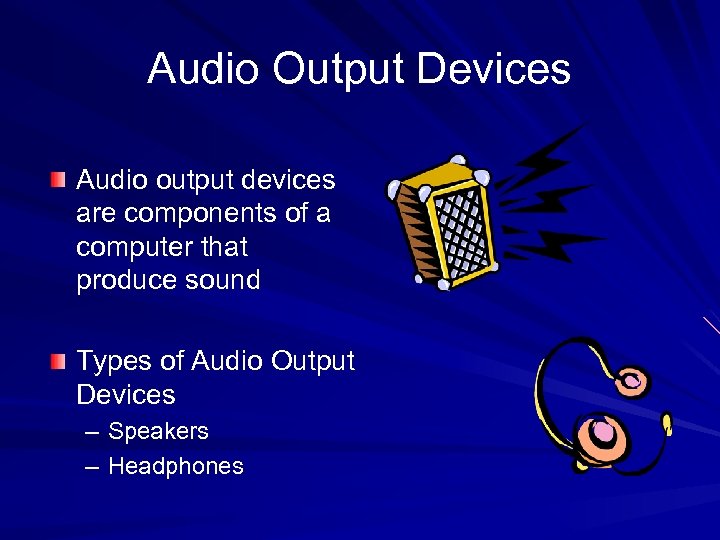 Audio Output Devices

Audio output devices are components of a computer that produce sound

Types of Audio Output Devices
– Speakers
– Headphones